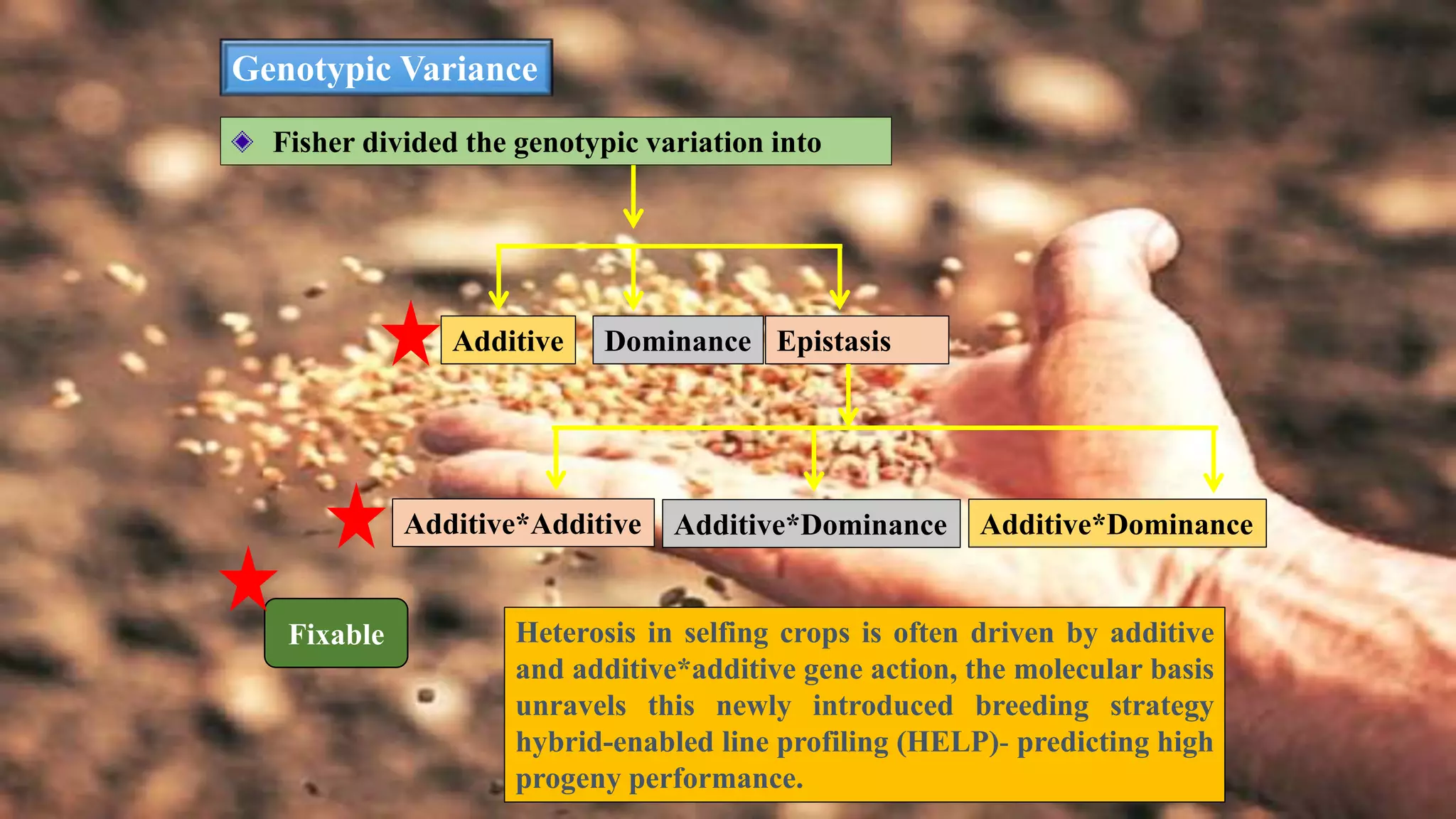 Genotypic Variance

Fisher divided the genotypic variation into

Additive

Dominance

Epistasis

Additive*Additive

Additive*Dominance

Additive*Dominance

Fixable

Heterosis in selfing crops is often driven by additive and additive*additive gene action, the molecular basis unravels this newly introduced breeding strategy hybrid-enabled line profiling (HELP)- predicting high progeny performance.